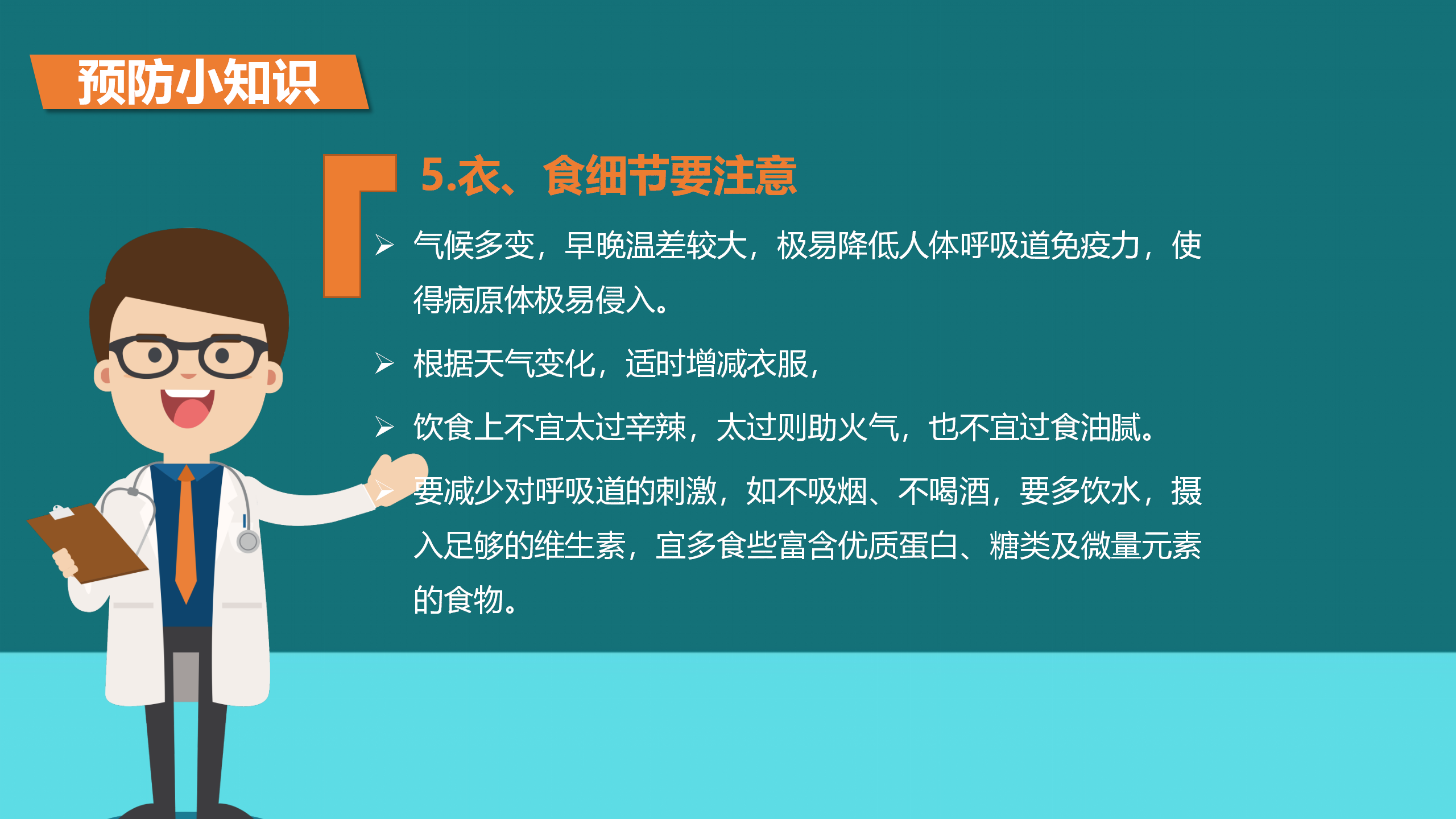 预防小知识

5.衣、食细节要注意

➢ 气候多变，早晚温差较大，极易降低人体呼吸道免疫力，使得病原体极易侵入。

➢ 根据天气变化，适时增减衣服，

➢ 饮食上不宜太过辛辣，太过则助火气，也不宜过食油腻。

➢ 要减少对呼吸道的刺激，如不吸烟、不喝酒，要多饮水，摄入足够的维生素，宜多食些富含优质蛋白、糖类及微量元素的食物。